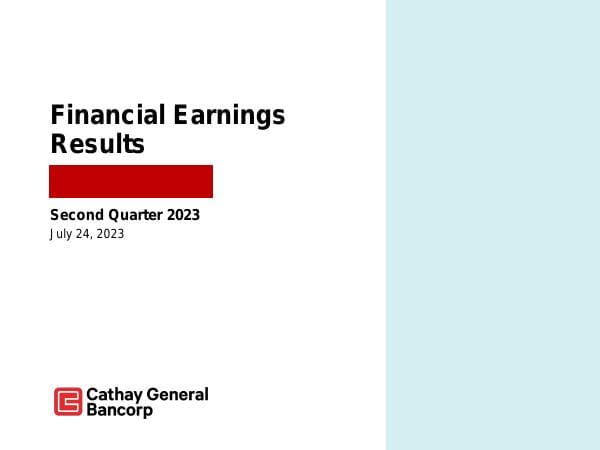 Financial Earnings Results

Second Quarter 2023
July 24, 2023

Cathay General Bancorp